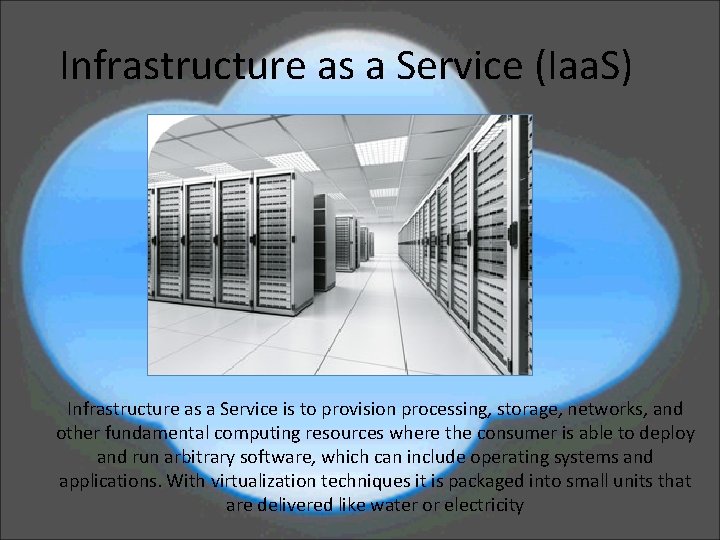 Infrastructure as a Service (IaaS)

Infrastructure as a Service is to provision processing, storage, networks, and other fundamental computing resources where the consumer is able to deploy and run arbitrary software, which can include operating systems and applications. With virtualization techniques it is packaged into small units that are delivered like water or electricity